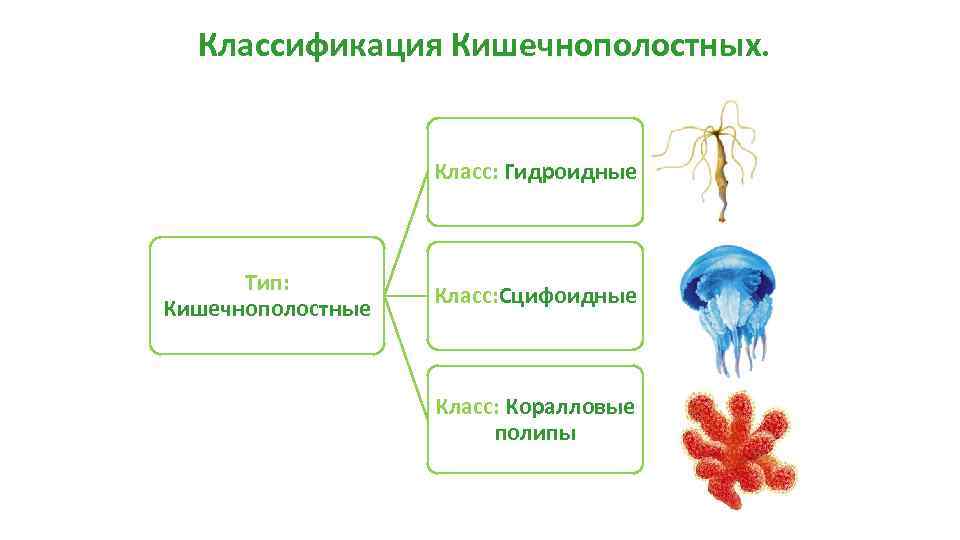 Классификация Кишечнополостных.

Тип: Кишечнополостные

Класс: Гидроидные

Класс:Сцифоидные

Класс: Коралловые полипы